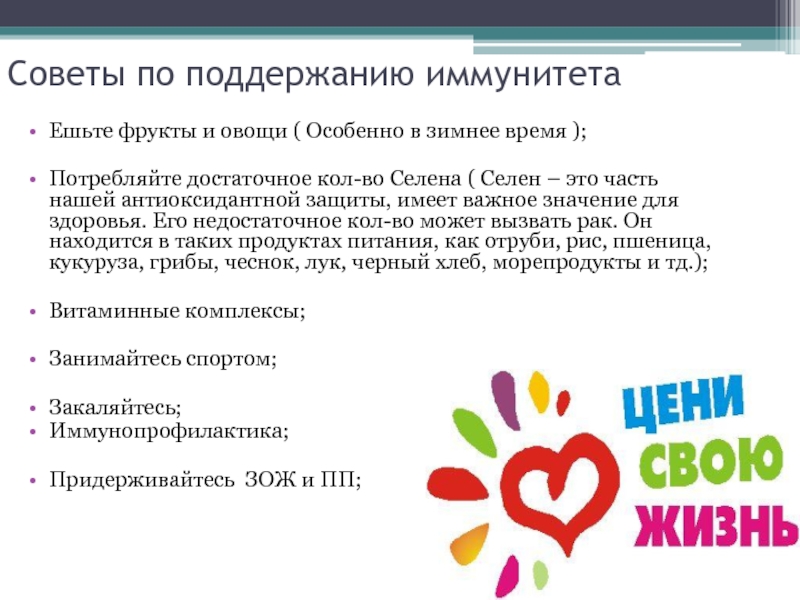 Советы по поддержанию иммунитета

• Ешьте фрукты и овощи ( Особенно в зимнее время );

• Потребляйте достаточное кол-во Селена ( Селен – это часть нашей антиоксидантной защиты, имеет важное значение для здоровья. Его недостаточное кол-во может вызвать рак. Он находится в таких продуктах питания, как отруби, рис, пшеница, кукуруза, грибы, чеснок, лук, черный хлеб, морепродукты и тд.);

• Витаминные комплексы;

• Занимайтесь спортом;

• Закаляйтесь;
• Иммунопрофилактика;

• Придерживайтесь ЗОЖ и ПП;

ЦЕНИ
СВОЮ
ЖИЗНЬ